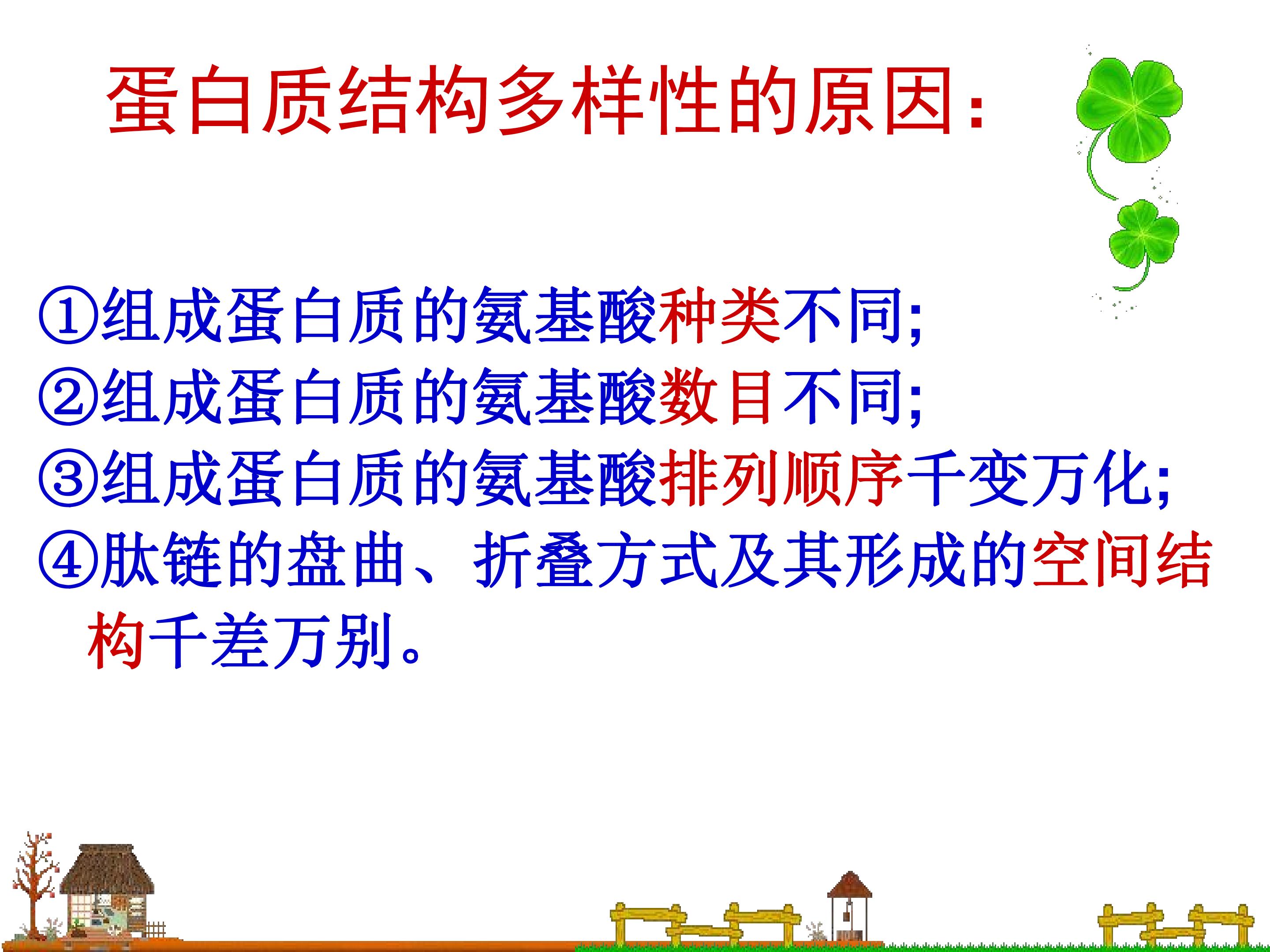 蛋白质结构多样性的原因:

①组成蛋白质的氨基酸种类不同;
②组成蛋白质的氨基酸数目不同;
③组成蛋白质的氨基酸排列顺序千变万化;
④肽链的盘曲、折叠方式及其形成的空间结构千差万别。